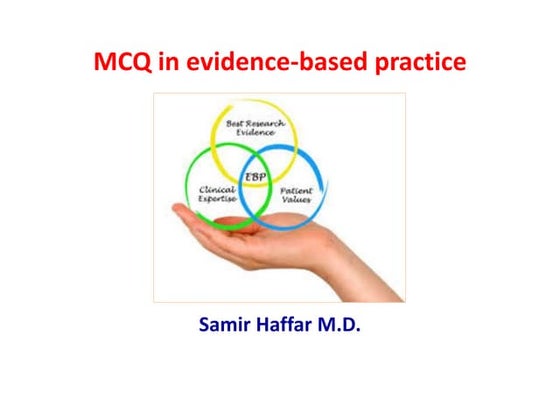 MCQ in evidence-based practice

Best Research Evidence

EBP

Clinical Expertise

Patient Values

Samir Haffar M.D.